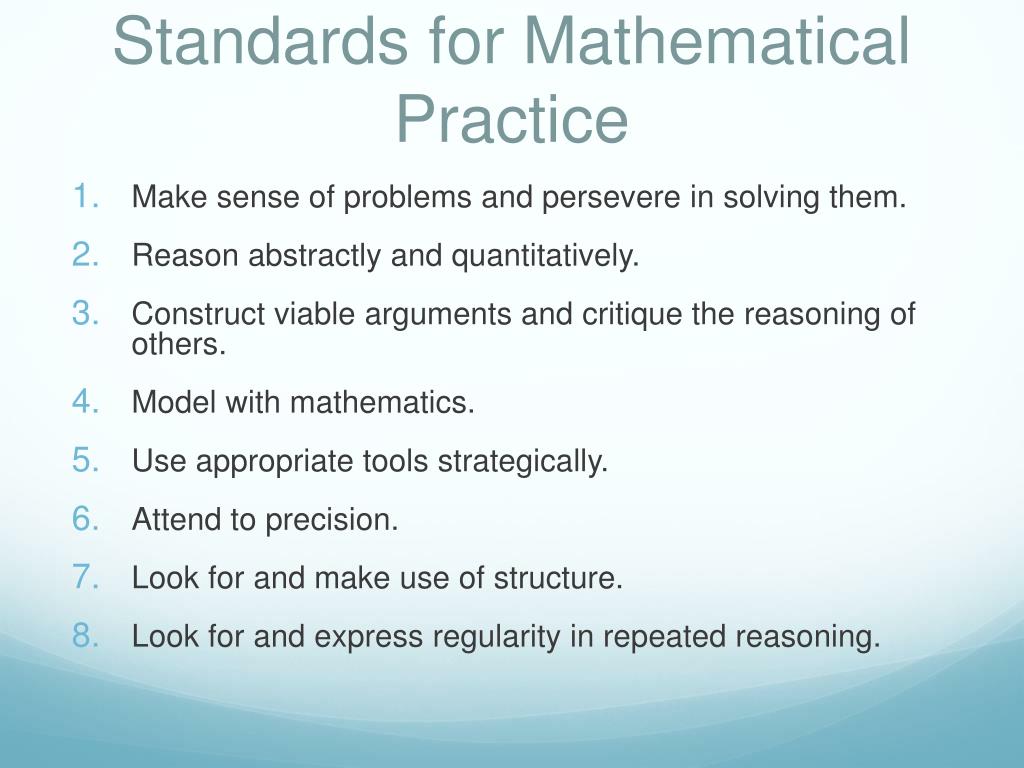 Standards for Mathematical Practice

1. Make sense of problems and persevere in solving them.
2. Reason abstractly and quantitatively.
3. Construct viable arguments and critique the reasoning of others.
4. Model with mathematics.
5. Use appropriate tools strategically.
6. Attend to precision.
7. Look for and make use of structure.
8. Look for and express regularity in repeated reasoning.